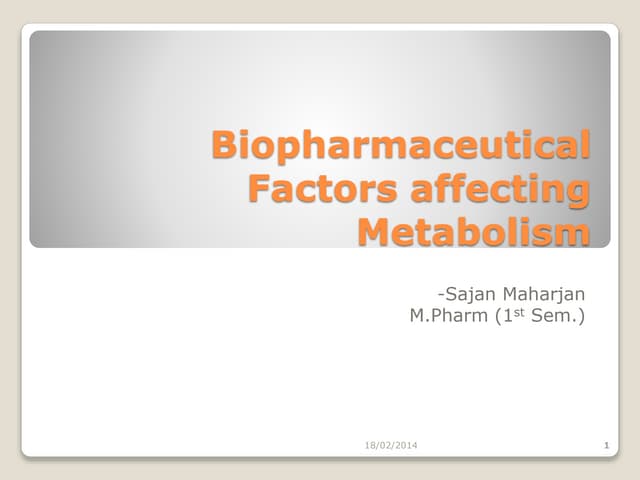 Biopharmaceutical Factors affecting Metabolism

-Sajan Maharjan
M.Pharm (1st Sem.)

18/02/2014

1